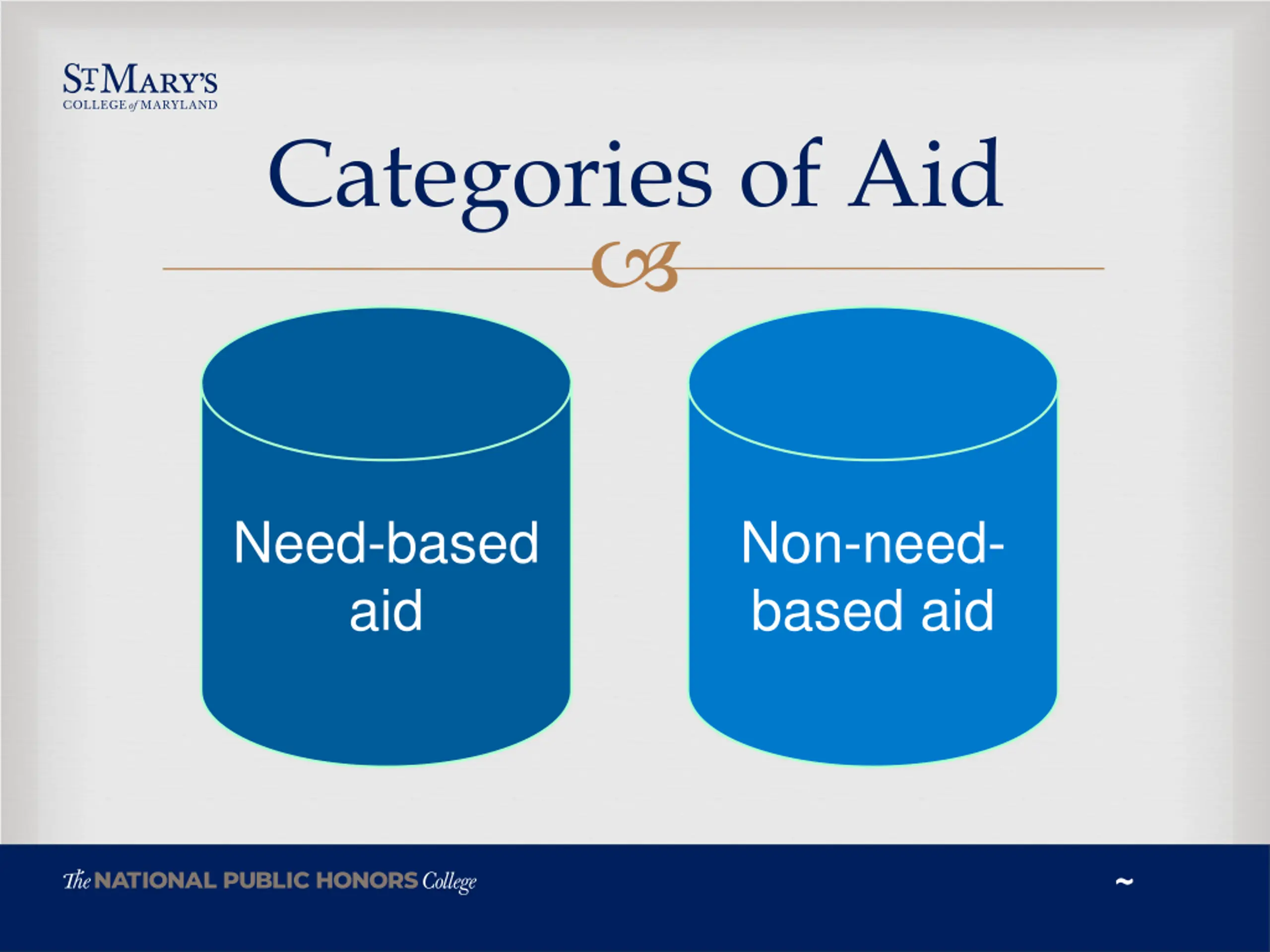 ST MARY'S
COLLEGE of MARYLAND

Categories of Aid

Need-based aid

Non-need-based aid

The NATIONAL PUBLIC HONORS College

~